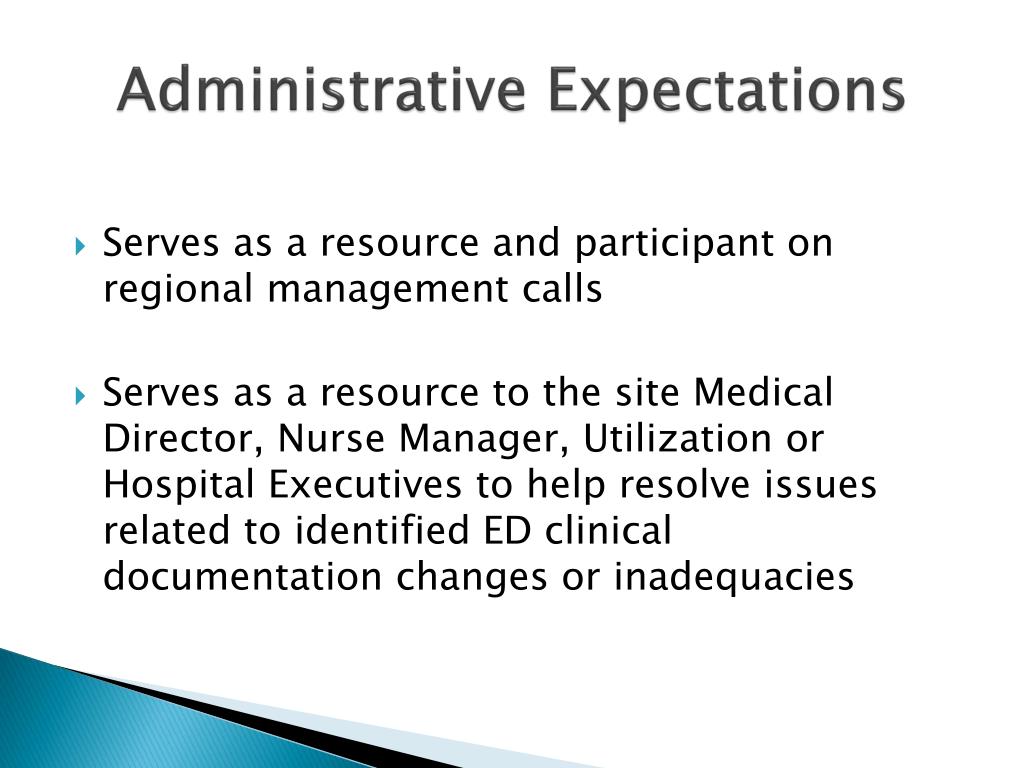 Administrative Expectations

Serves as a resource and participant on regional management calls

Serves as a resource to the site Medical Director, Nurse Manager, Utilization or Hospital Executives to help resolve issues related to identified ED clinical documentation changes or inadequacies